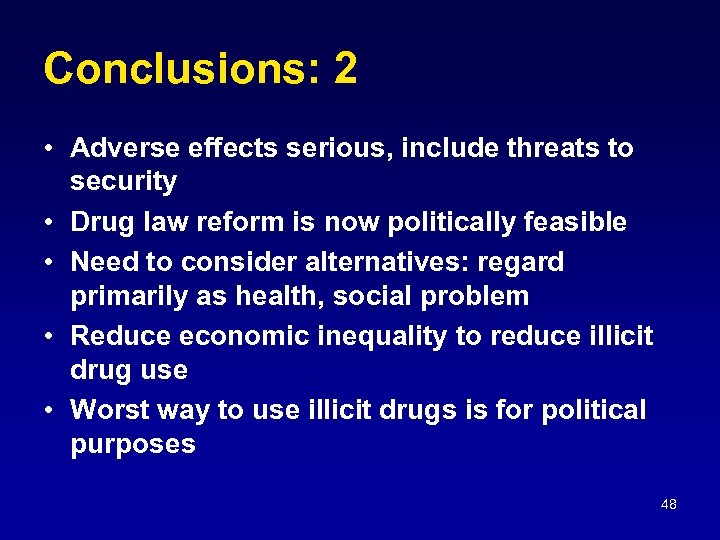 Conclusions: 2

• Adverse effects serious, include threats to security
• Drug law reform is now politically feasible
• Need to consider alternatives: regard primarily as health, social problem
• Reduce economic inequality to reduce illicit drug use
• Worst way to use illicit drugs is for political purposes

48